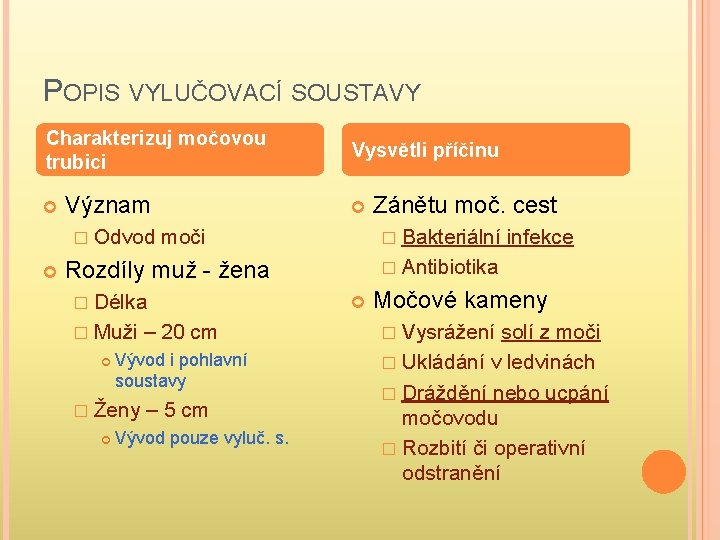 POPIS VYLUČOVACÍ SOUSTAVY

Charakterizuj močovou trubici

Význam
Odvod moči
Rozdíly muž - žena
Délka
Muži – 20 cm
Vývod i pohlavní soustavy
Ženy – 5 cm
Vývod pouze vyluč. s.

Vysvětli příčinu

Zánětu moč. cest
Bakteriální infekce
Antibiotika
Močové kameny
Vysrážení solí z moči
Ukládání v ledvinách
Dráždění nebo ucpání močovodu
Rozbití či operativní odstranění